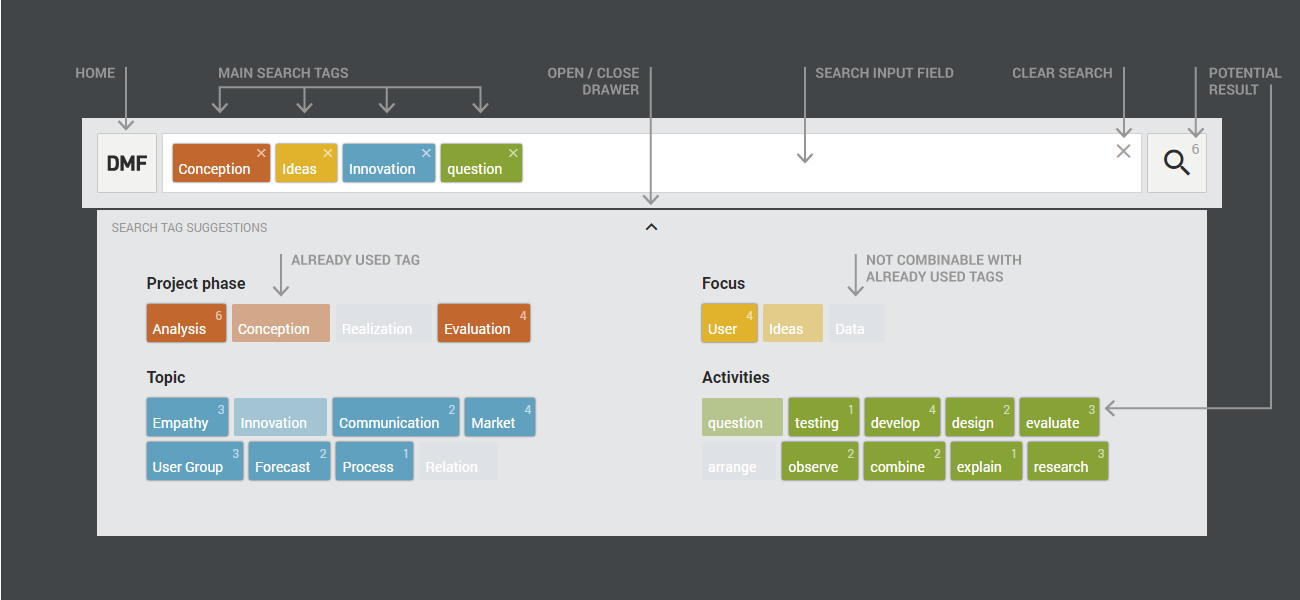 HOME
MAIN SEARCH TAGS
OPEN / CLOSE DRAWER
SEARCH INPUT FIELD
CLEAR SEARCH
POTENTIAL RESULT

DMF
Conception ×
Ideas ×
Innovation ×
question ×
×
6

SEARCH TAG SUGGESTIONS

ALREADY USED TAG

Project phase
Analysis 6
Conception
Realization
Evaluation 4

Topic
Empathy 3
Innovation
Communication 2
Market 4
User Group 3
Forecast 2
Process 1
Relation

NOT COMBINABLE WITH ALREADY USED TAGS

Focus
User 4
Ideas
Data

Activities
question
testing 1
develop 4
design 2
evaluate 3
arrange
observe 2
combine 2
explain 1
research 3